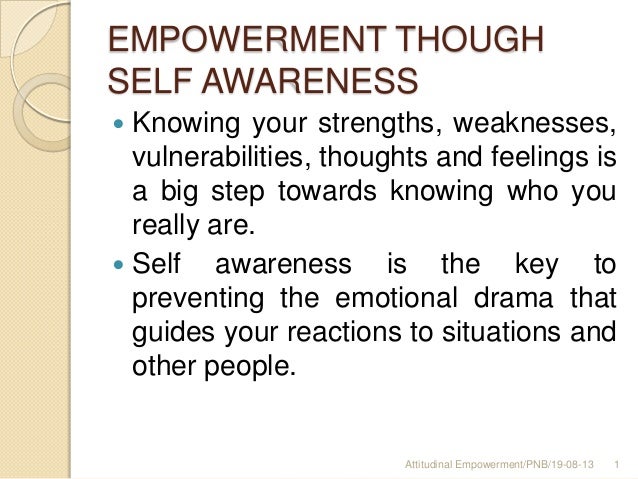 EMPOWERMENT THOUGH SELF AWARENESS

- Knowing your strengths, weaknesses, vulnerabilities, thoughts and feelings is a big step towards knowing who you really are.
- Self awareness is the key to preventing the emotional drama that guides your reactions to situations and other people.

Attitudinal Empowerment/PNB/19-08-13 1